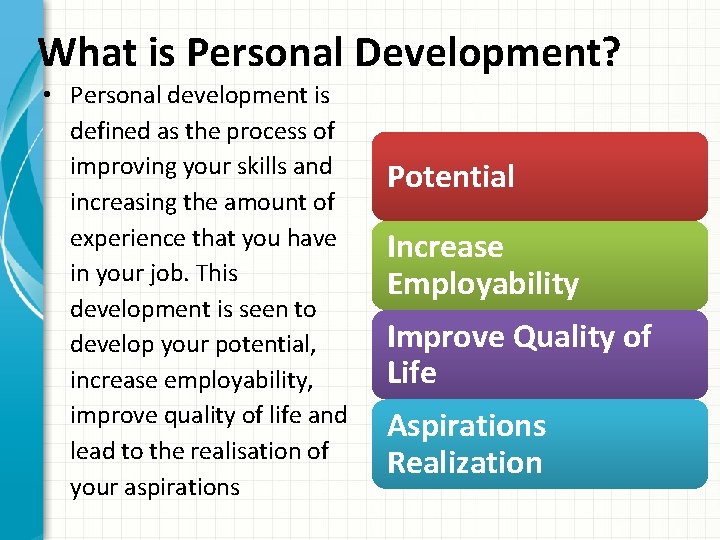 What is Personal Development?

• Personal development is defined as the process of improving your skills and increasing the amount of experience that you have in your job. This development is seen to develop your potential, increase employability, improve quality of life and lead to the realisation of your aspirations

Potential

Increase Employability

Improve Quality of Life

Aspirations Realization